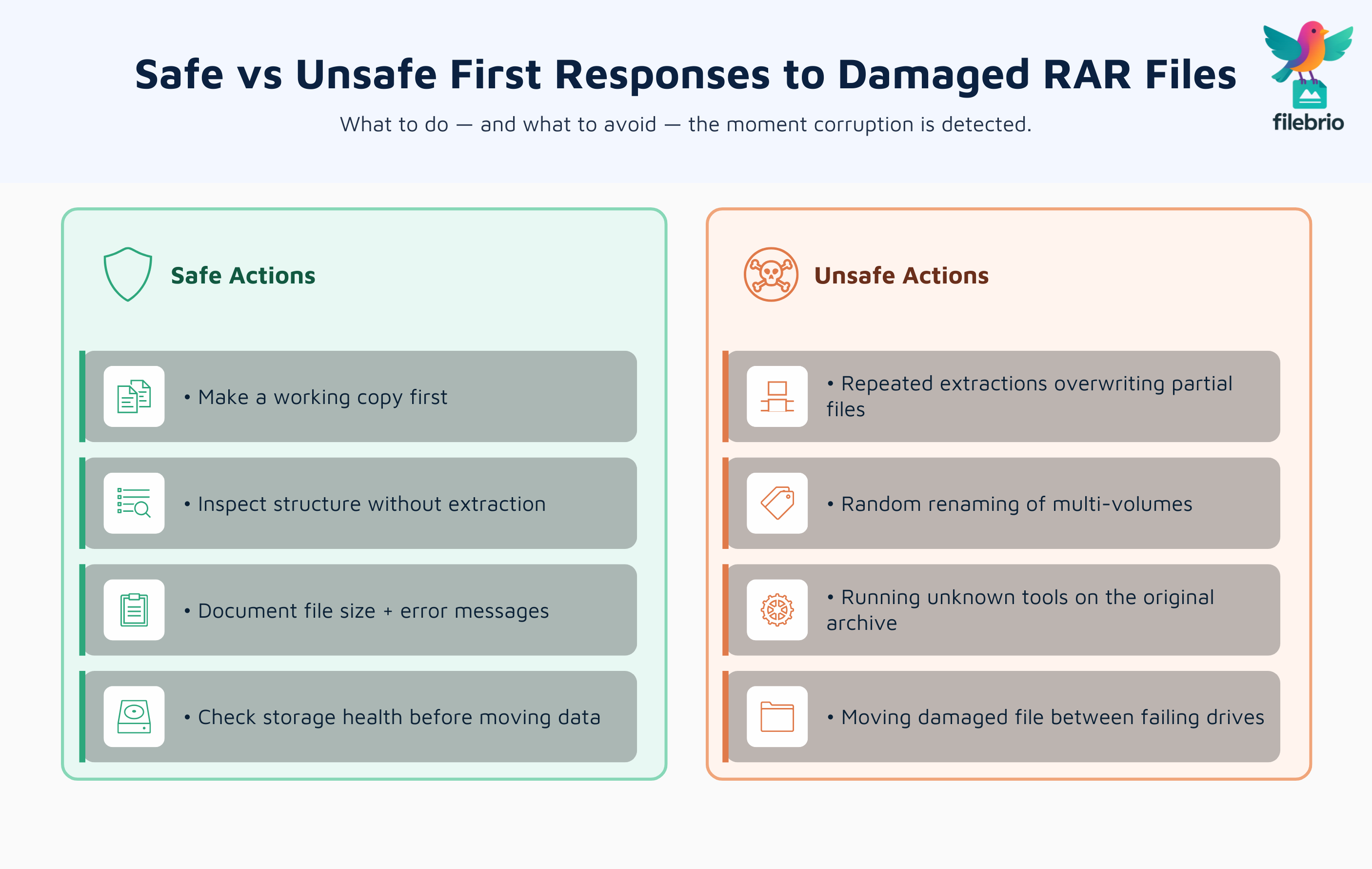 Safe vs Unsafe First Responses to Damaged RAR Files

What to do — and what to avoid — the moment corruption is detected.

filebrio

Safe Actions

• Make a working copy first

• Inspect structure without extraction

• Document file size + error messages

• Check storage health before moving data

Unsafe Actions

• Repeated extractions overwriting partial files

• Random renaming of multi-volumes

• Running unknown tools on the original archive

• Moving damaged file between failing drives